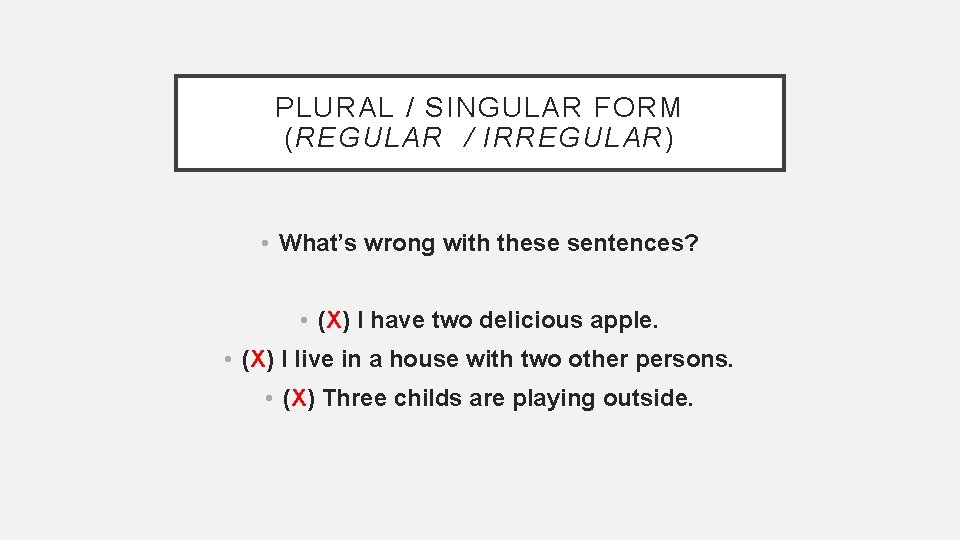 PLURAL / SINGULAR FORM
(REGULAR / IRREGULAR)

• What's wrong with these sentences?

• (X) I have two delicious apple.

• (X) I live in a house with two other persons.

• (X) Three childs are playing outside.